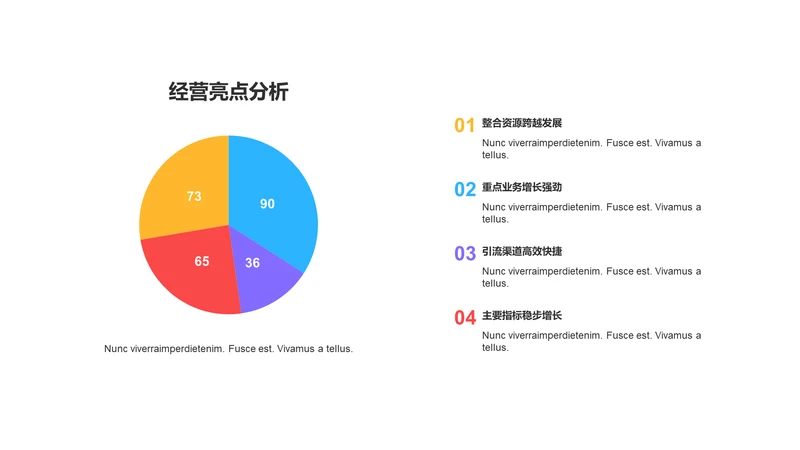 经营亮点分析

73
90
65
36

Nunc viverraimperdietenim. Fusce est. Vivamus a tellus.

01 整合资源跨越发展
Nunc viverraimperdietenim. Fusce est. Vivamus a tellus.

02 重点业务增长强劲
Nunc viverraimperdietenim. Fusce est. Vivamus a tellus.

03 引流渠道高效快捷
Nunc viverraimperdietenim. Fusce est. Vivamus a tellus.

04 主要指标稳步增长
Nunc viverraimperdietenim. Fusce est. Vivamus a tellus.